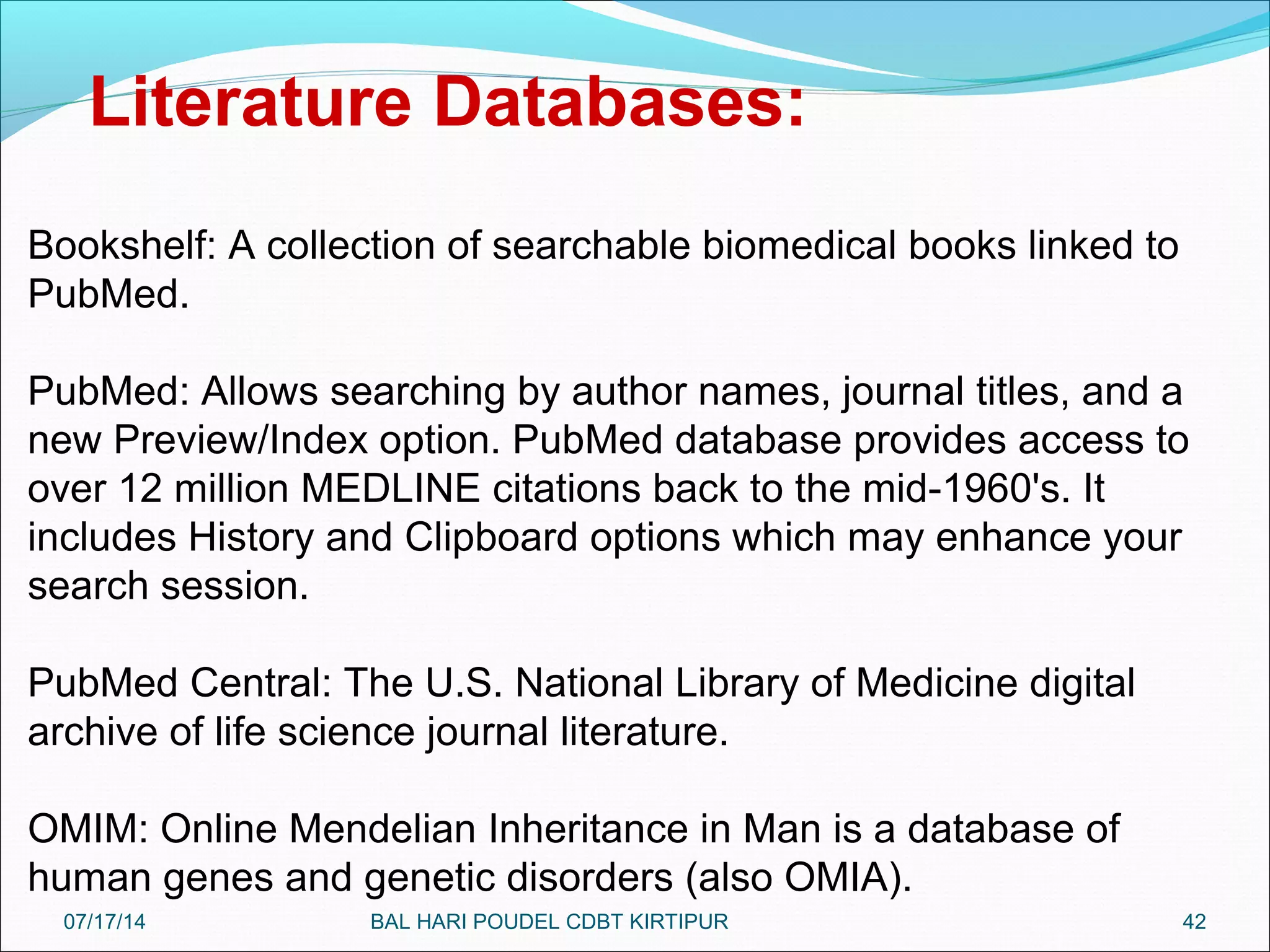 Literature Databases:

Bookshelf: A collection of searchable biomedical books linked to PubMed.

PubMed: Allows searching by author names, journal titles, and a new Preview/Index option. PubMed database provides access to over 12 million MEDLINE citations back to the mid-1960's. It includes History and Clipboard options which may enhance your search session.

PubMed Central: The U.S. National Library of Medicine digital archive of life science journal literature.

OMIM: Online Mendelian Inheritance in Man is a database of human genes and genetic disorders (also OMIA).

07/17/14

BAL HARI POUDEL CDBT KIRTIPUR

42